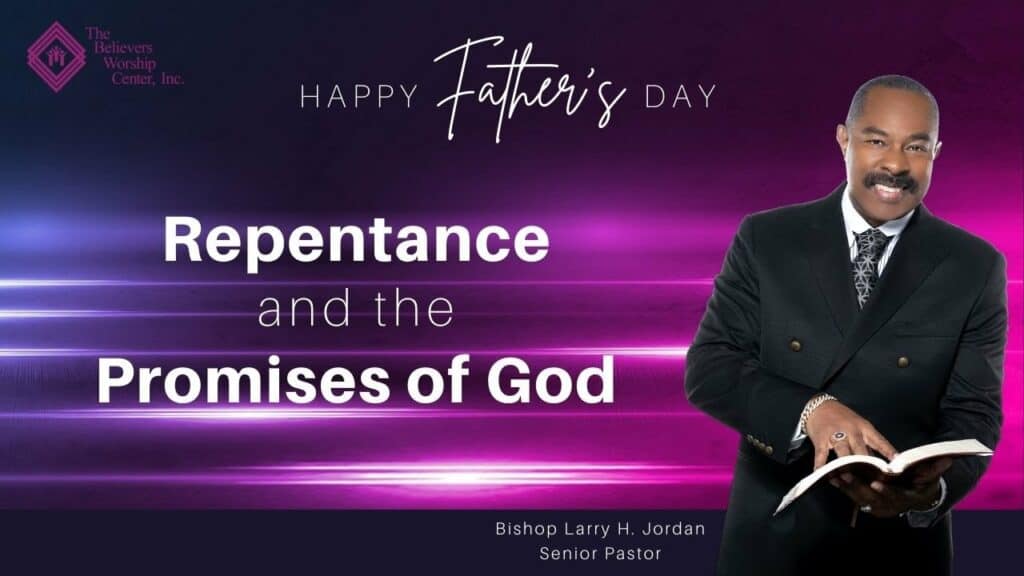 The Believers Worship Center, Inc.

HAPPY Father's DAY

Repentance and the Promises of God

Bishop Larry H. Jordan
Senior Pastor